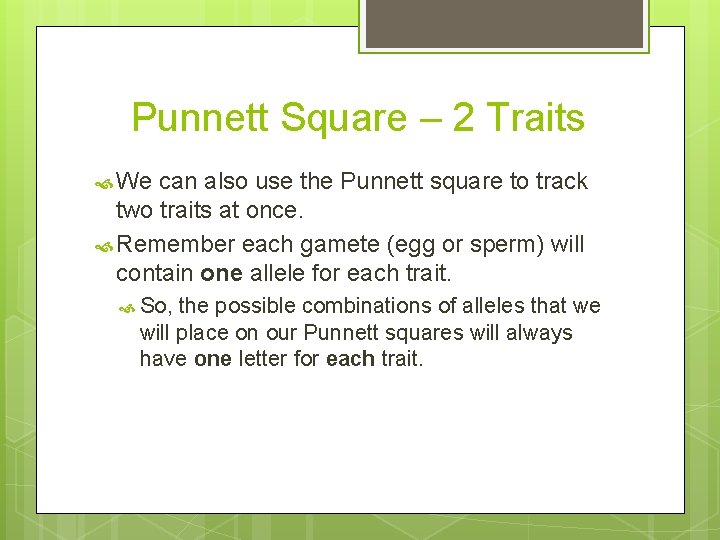 Punnett Square – 2 Traits

We can also use the Punnett square to track two traits at once.

Remember each gamete (egg or sperm) will contain one allele for each trait.

So, the possible combinations of alleles that we will place on our Punnett squares will always have one letter for each trait.